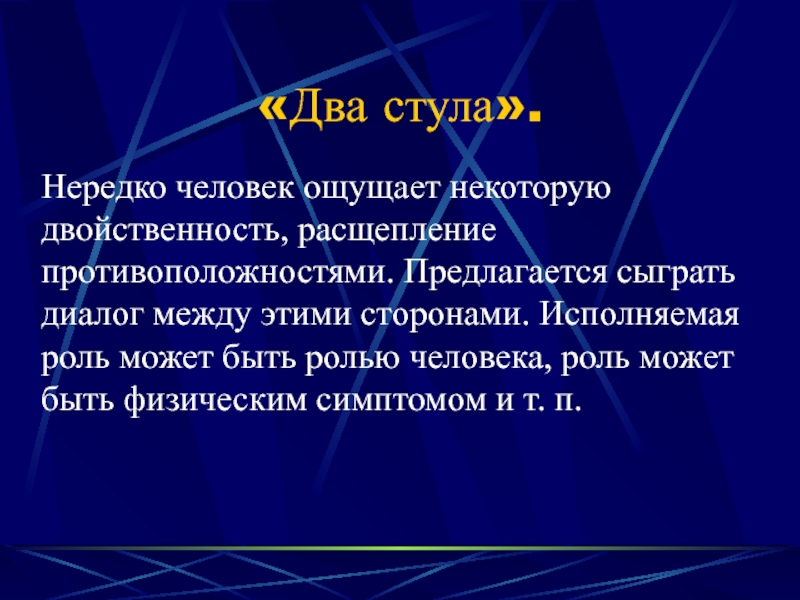 «Два стула».

Нередко человек ощущает некоторую двойственность, расщепление противоположностями. Предлагается сыграть диалог между этими сторонами. Исполняемая роль может быть ролью человека, роль может быть физическим симптомом и т. п.